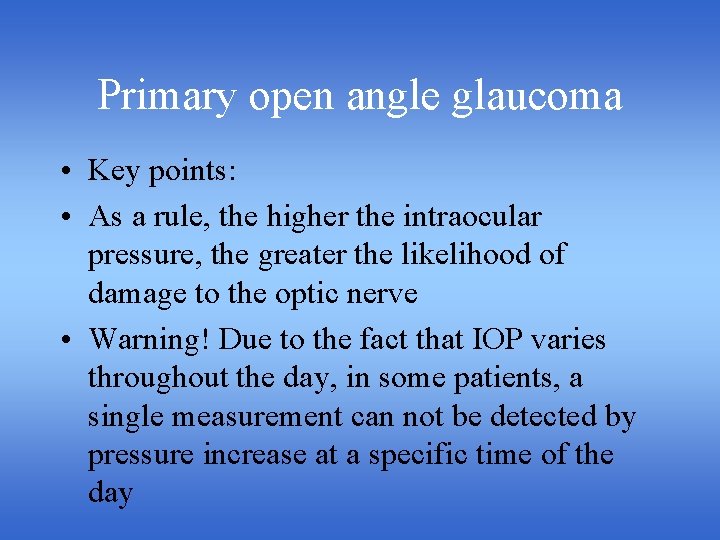 Primary open angle glaucoma

• Key points:

• As a rule, the higher the intraocular pressure, the greater the likelihood of damage to the optic nerve

• Warning! Due to the fact that IOP varies throughout the day, in some patients, a single measurement can not be detected by pressure increase at a specific time of the day